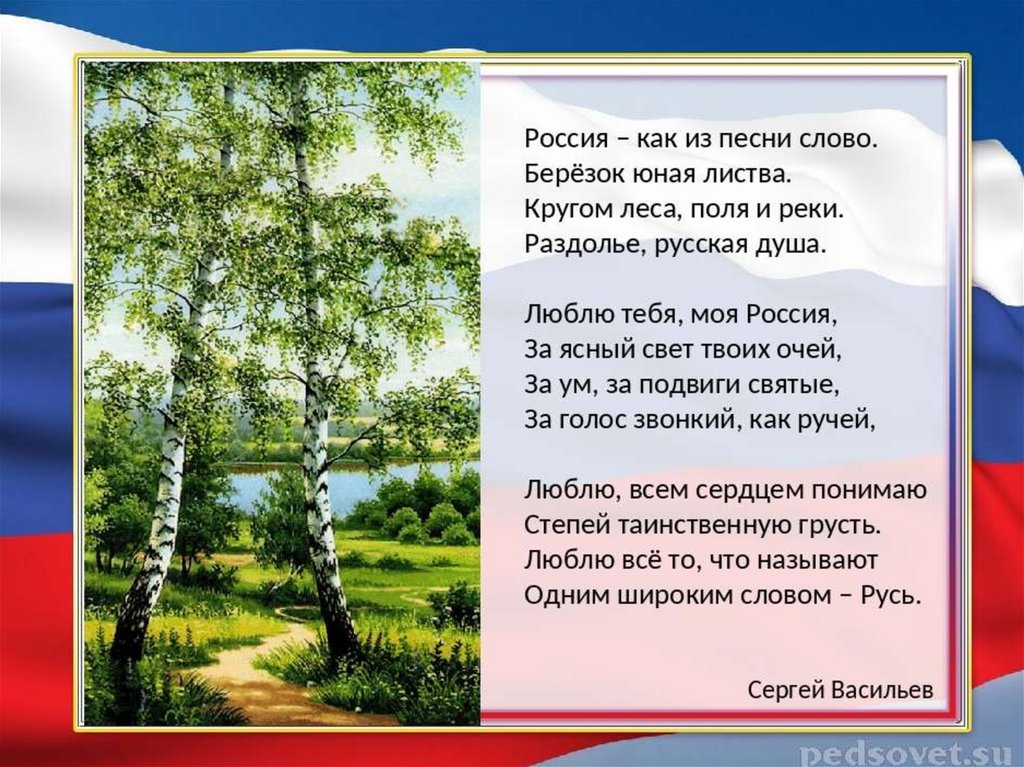 Россия – как из песни слово.
Берёзок юная листва.
Кругом леса, поля и реки.
Раздолье, русская душа.

Люблю тебя, моя Россия,
За ясный свет твоих очей,
За ум, за подвиги святые,
За голос звонкий, как ручей,

Люблю, всем сердцем понимаю
Степей таинственную грусть.
Люблю всё то, что называют
Одним широким словом – Русь.

Сергей Васильев

pedsovet.su